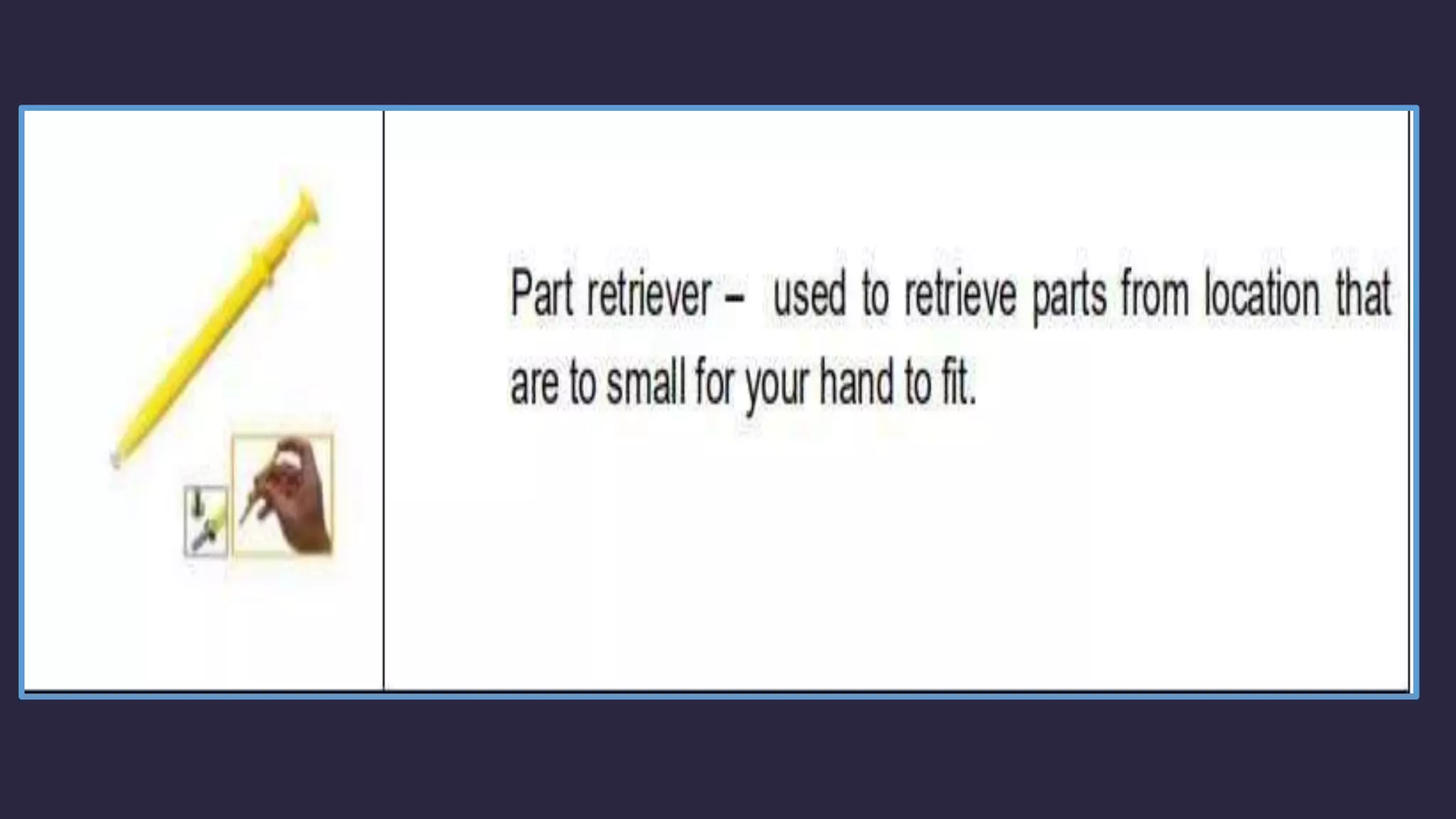 Part retriever – used to retrieve parts from location that are to small for your hand to fit.